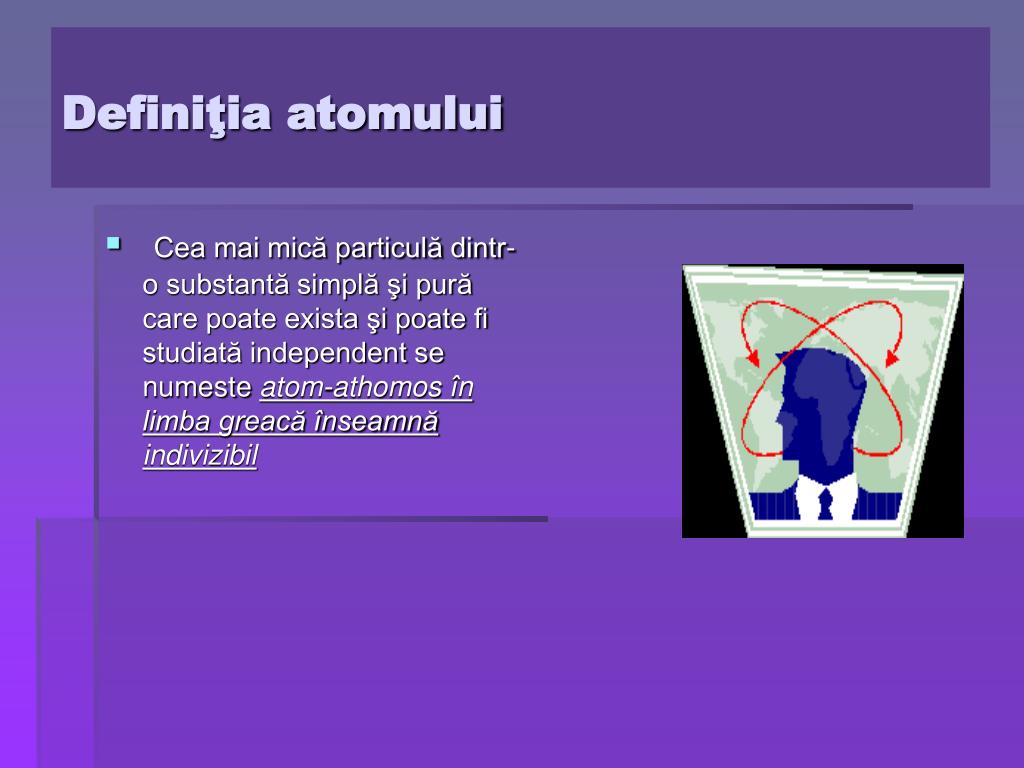 Definiţia atomului

Cea mai mică particulă dintr-o substantă simplă şi pură care poate exista şi poate fi studiată independent se numeste atom-athomos în limba greacă înseamnă indivizibil